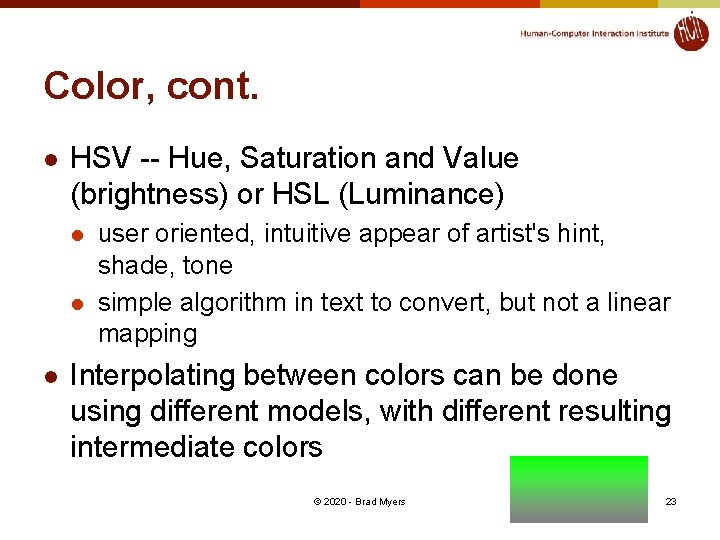 Human-Computer Interaction Institute

HCI!

Color, cont.

- HSV -- Hue, Saturation and Value (brightness) or HSL (Luminance)
  - user oriented, intuitive appear of artist's hint, shade, tone
  - simple algorithm in text to convert, but not a linear mapping
- Interpolating between colors can be done using different models, with different resulting intermediate colors

© 2020 - Brad Myers

23